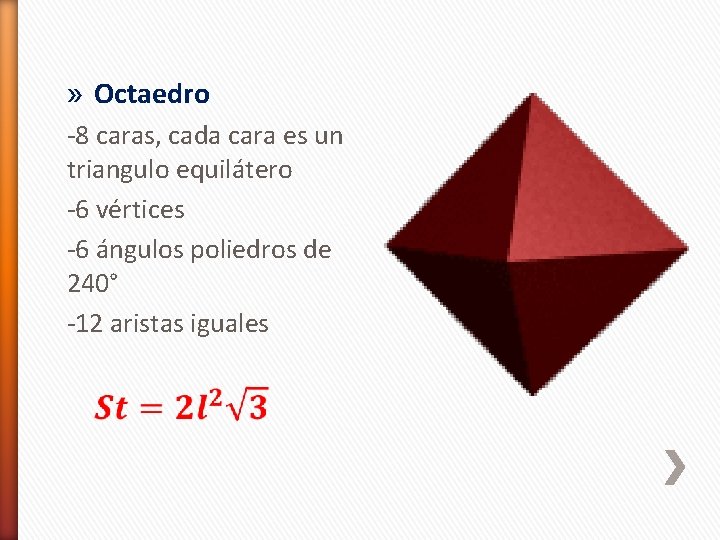 » Octaedro

-8 caras, cada cara es un triangulo equilátero

-6 vértices

-6 ángulos poliedros de 240°

-12 aristas iguales

$St = 2l^2\sqrt{3}$